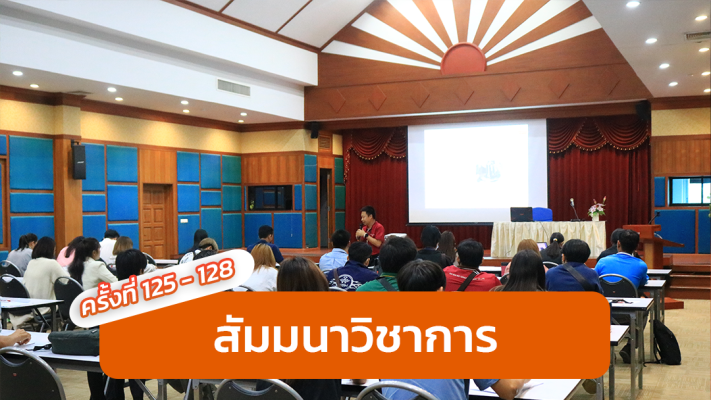 ครั้งที่ 125 - 128

สัมมนาวิชาการ